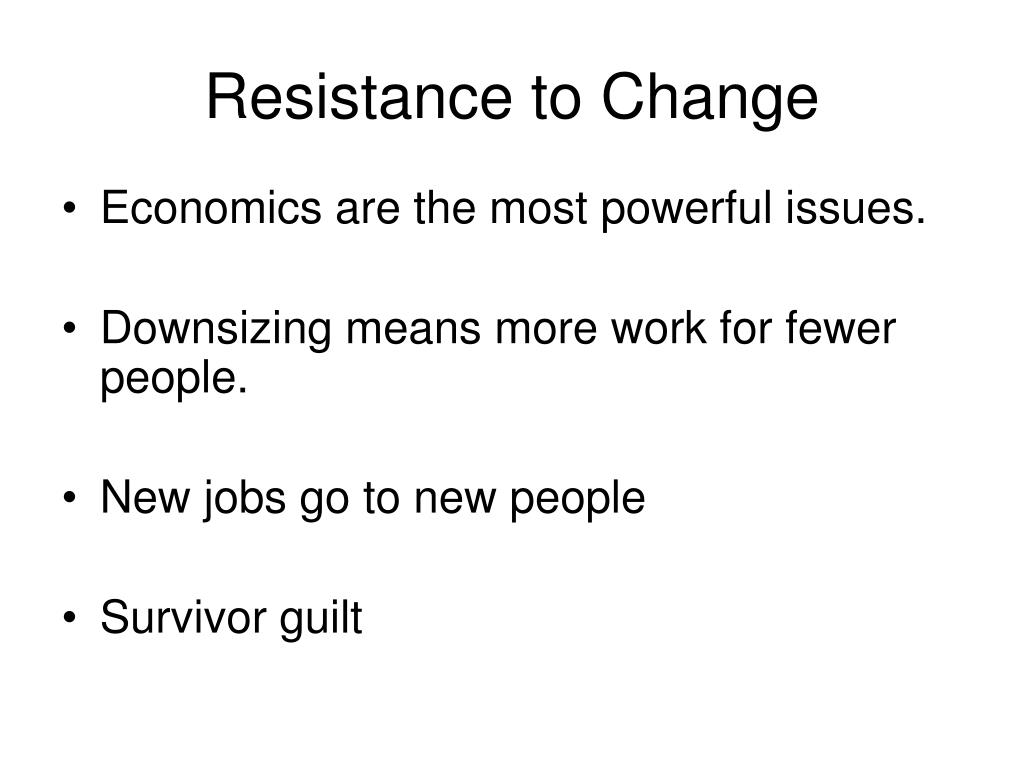 Resistance to Change

• Economics are the most powerful issues.

• Downsizing means more work for fewer people.

• New jobs go to new people

• Survivor guilt